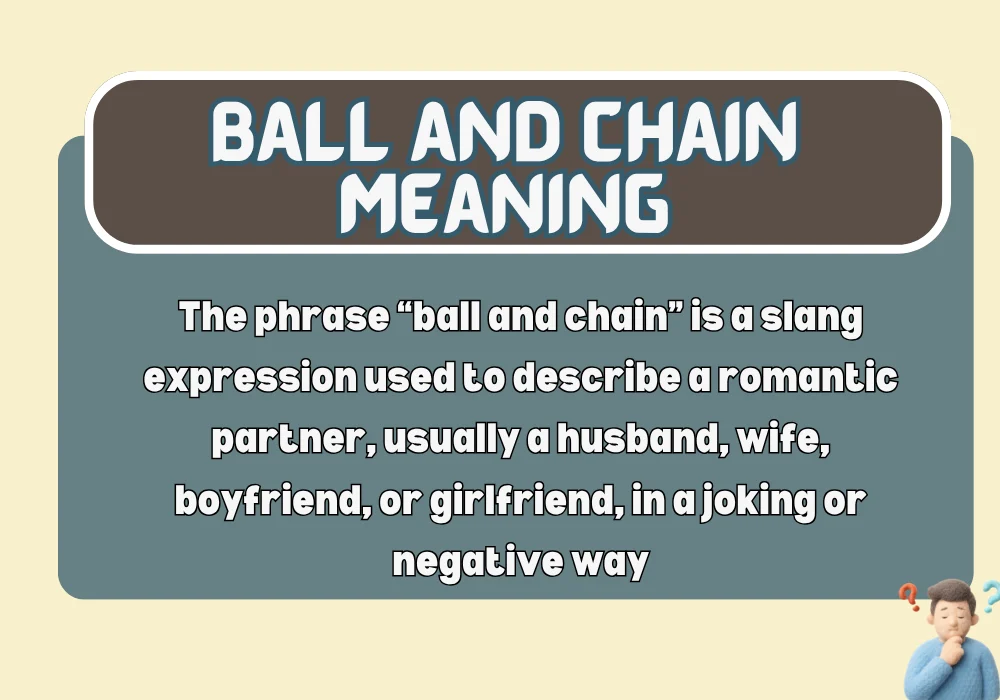 BALL AND CHAIN MEANING

The phrase “ball and chain” is a slang expression used to describe a romantic partner, usually a husband, wife, boyfriend, or girlfriend, in a joking or negative way

? ?